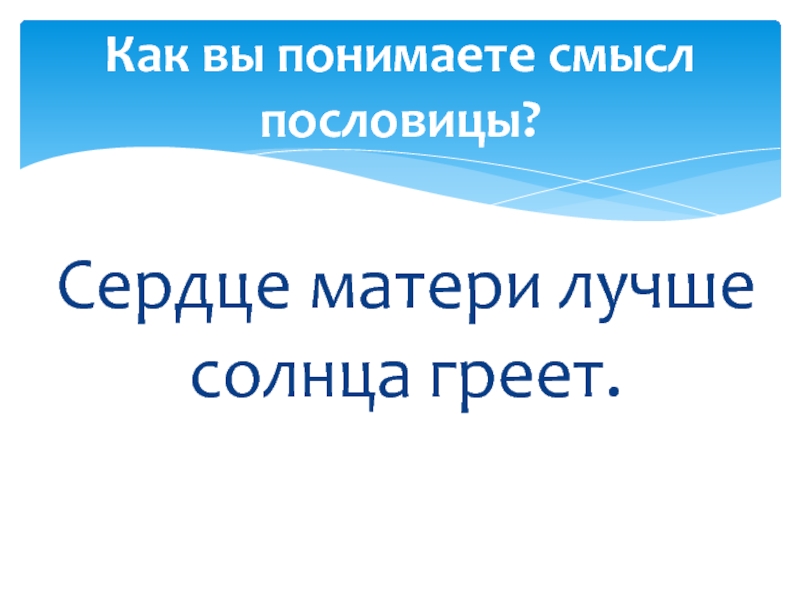 Как вы понимаете смысл пословицы?

Сердце матери лучше солнца греет.